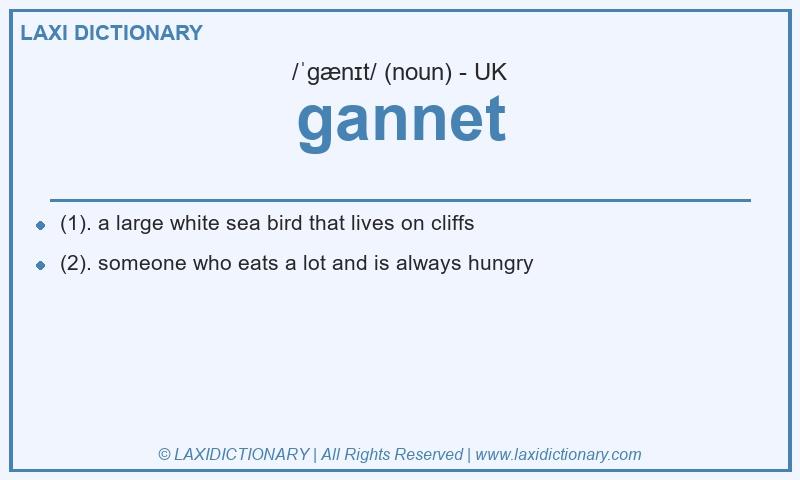 LAXI DICTIONARY

/ˈɡænɪt/ (noun) - UK

gannet

- (1). a large white sea bird that lives on cliffs
- (2). someone who eats a lot and is always hungry

© LAXIDICTIONARY | All Rights Reserved | www.laxidictionary.com